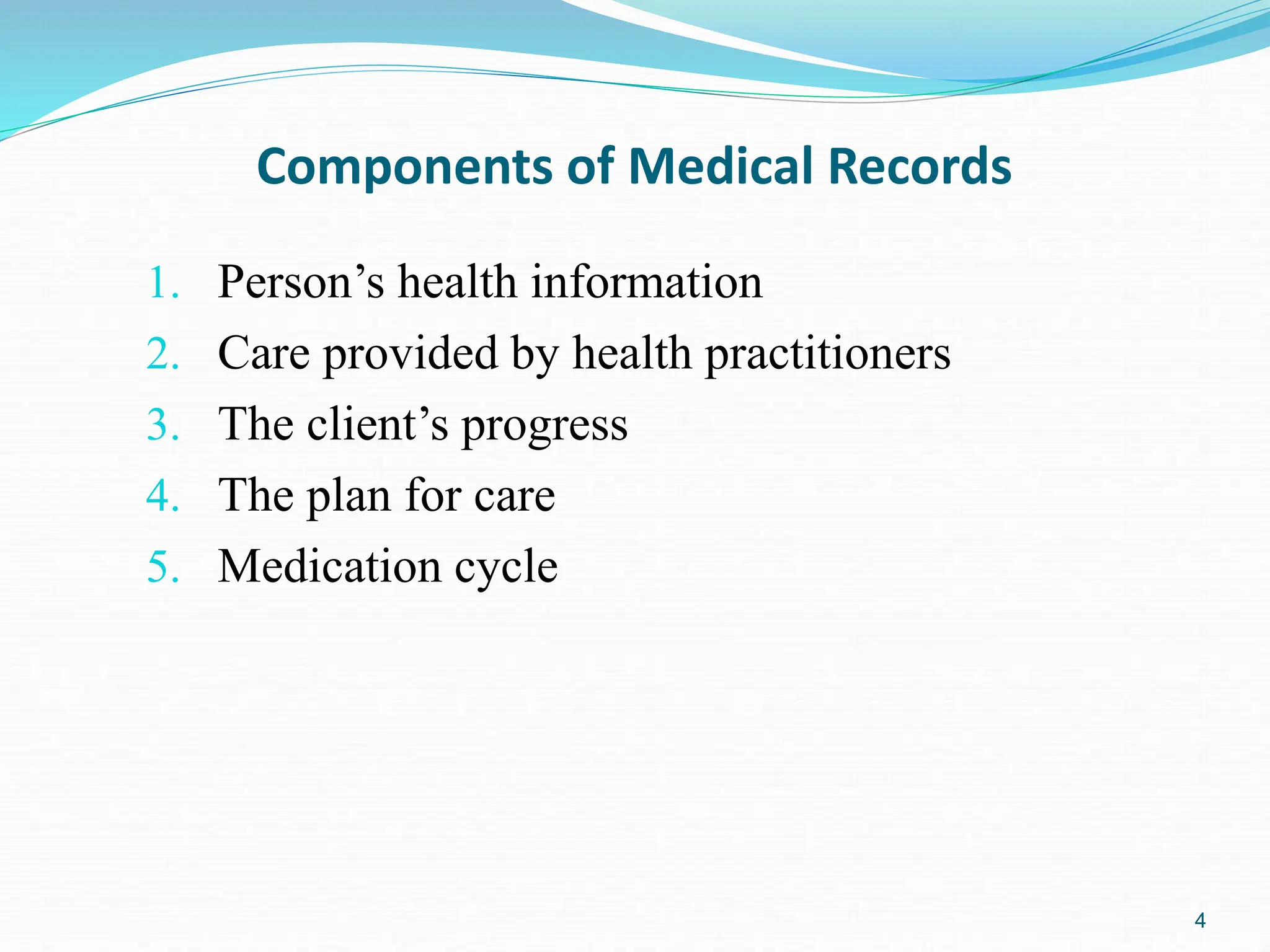 Components of Medical Records

1. Person’s health information
2. Care provided by health practitioners
3. The client’s progress
4. The plan for care
5. Medication cycle

4